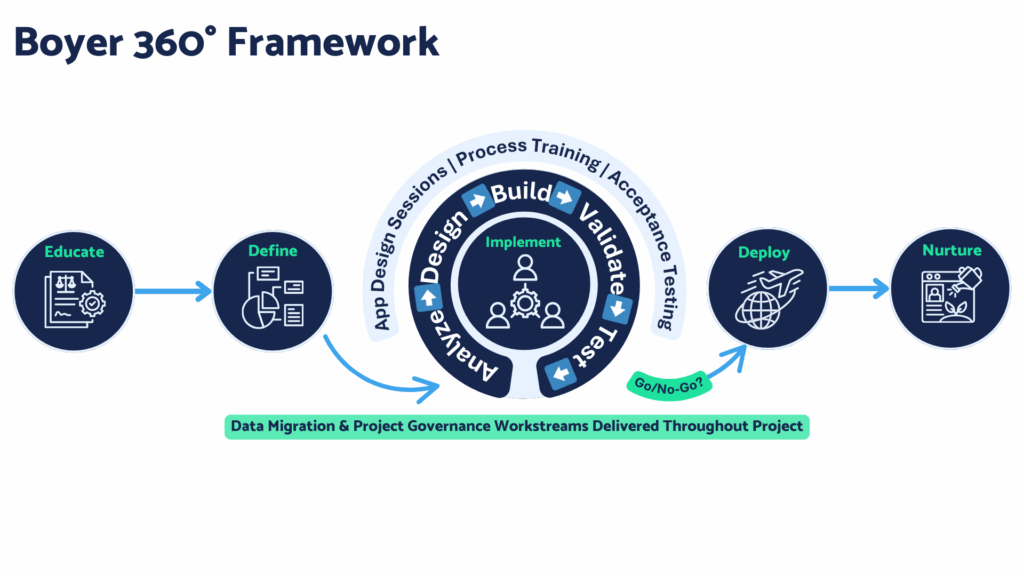 Boyer 360° Framework

Educate

Define

App Design Sessions | Process Training | Acceptance Testing

Analyze Design Build Validate Test

Implement

Go/No-Go?

Deploy

Nurture

Data Migration & Project Governance Workstreams Delivered Throughout Project